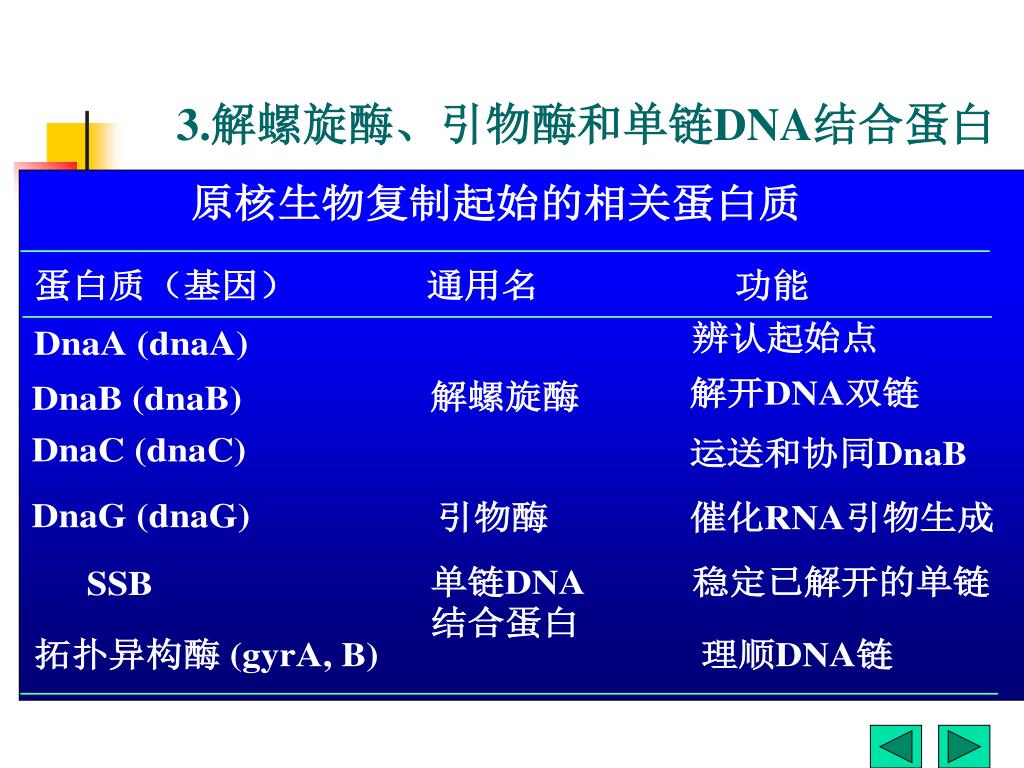 3.解螺旋酶、引物酶和单链DNA结合蛋白

原核生物复制起始的相关蛋白质

| 蛋白质（基因） | 通用名 | 功能 |
|---|---|---|
| DnaA (dnaA) | | 辨认起始点 |
| DnaB (dnaB) | 解螺旋酶 | 解开DNA双链 |
| DnaC (dnaC) | | 运送和协同DnaB |
| DnaG (dnaG) | 引物酶 | 催化RNA引物生成 |
| SSB | 单链DNA结合蛋白 | 稳定已解开的单链 |
| 拓扑异构酶 (gyrA, B) | | 理顺DNA链 |